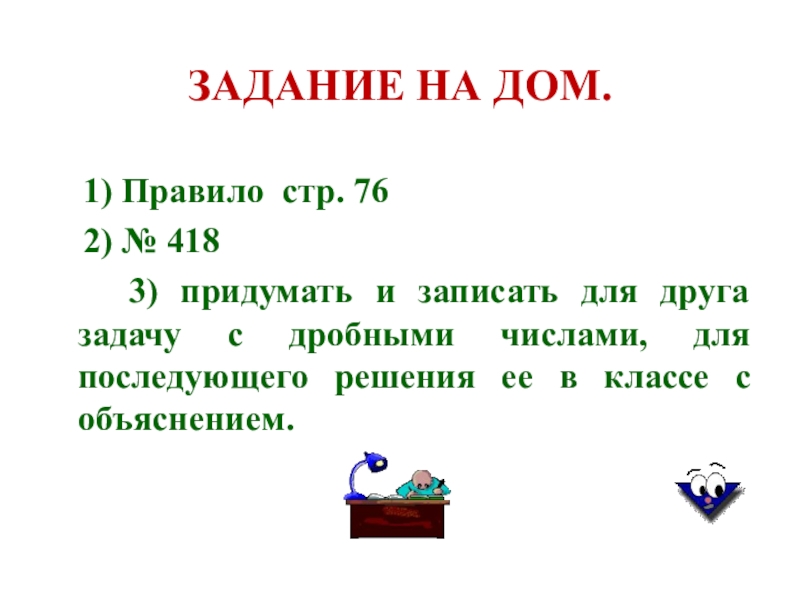 ЗАДАНИЕ НА ДОМ.

1) Правило стр. 76

2) № 418

3) придумать и записать для друга задачу с дробными числами, для последующего решения ее в классе с объяснением.